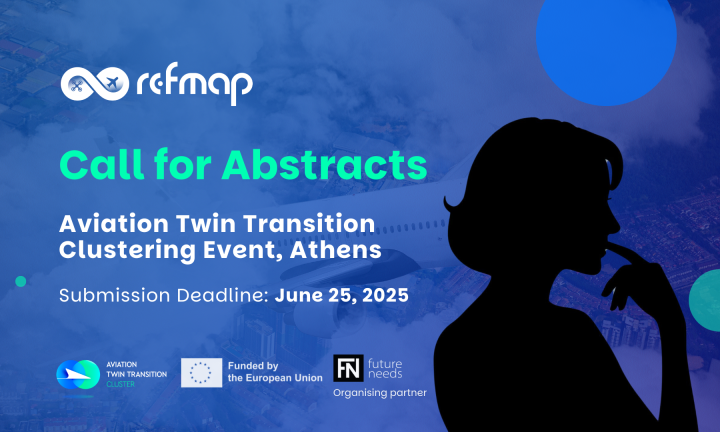 refmap

Call for Abstracts

Aviation Twin Transition Clustering Event, Athens

Submission Deadline: June 25, 2025

AVIATION TWIN TRANSITION CLUSTER

Funded by the European Union

FN future needs

Organising partner